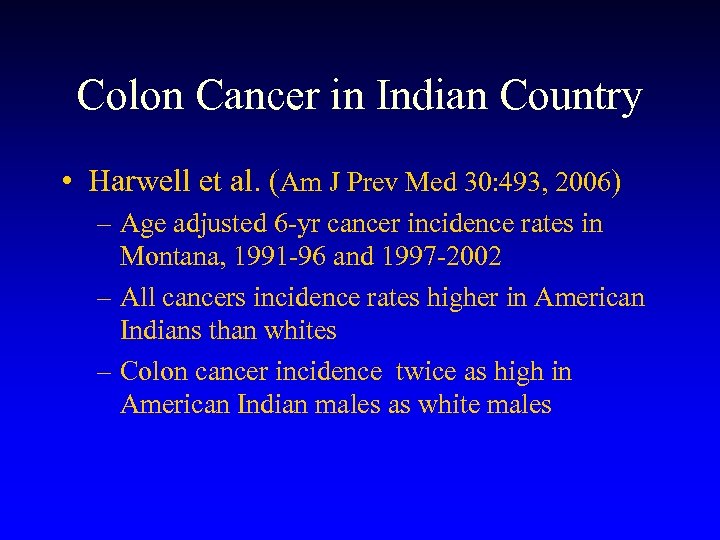 Colon Cancer in Indian Country

• Harwell et al. (Am J Prev Med 30:493, 2006)
– Age adjusted 6-yr cancer incidence rates in Montana, 1991-96 and 1997-2002
– All cancers incidence rates higher in American Indians than whites
– Colon cancer incidence twice as high in American Indian males as white males